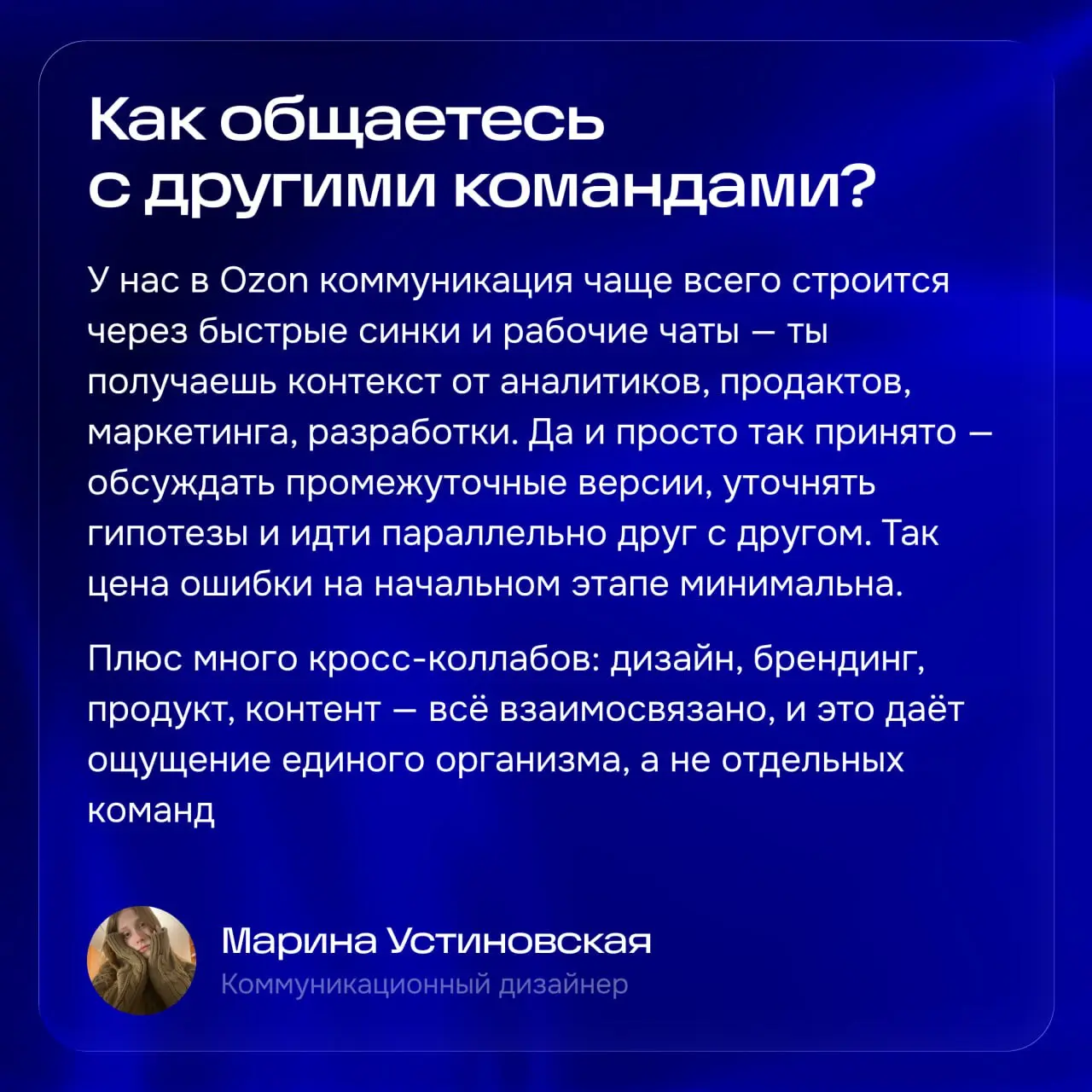 Как общаетесь с другими командами?

У нас в Ozon коммуникация чаще всего строится через быстрые синки и рабочие чаты — ты получаешь контекст от аналитиков, продактов, маркетинга, разработки. Да и просто так принято — обсуждать промежуточные версии, уточнять гипотезы и идти параллельно друг с другом. Так цена ошибки на начальном этапе минимальна.

Плюс много кросс-коллабов: дизайн, брендинг, продукт, контент — всё взаимосвязано, и это даёт ощущение единого организма, а не отдельных команд

Марина Устиновская
Коммуникационный дизайнер